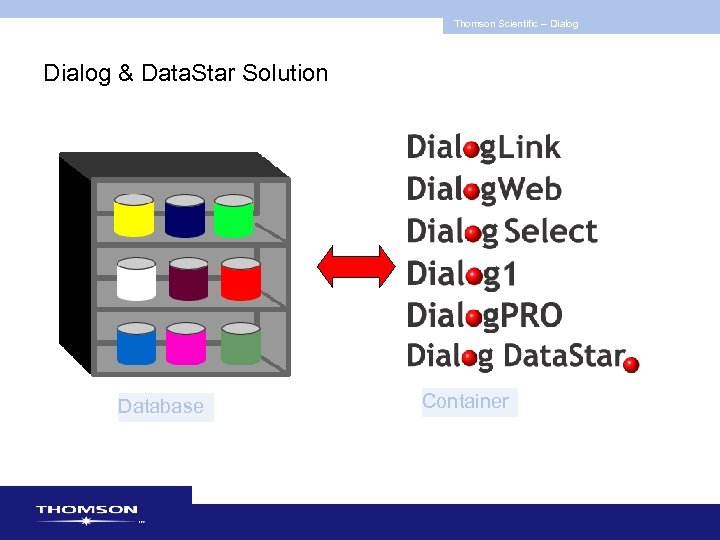 Thomson Scientific – Dialog

Dialog & DataStar Solution

DialogLink
DialogWeb
Dialog Select
Dialog1
DialogPRO
Dialog DataStar

Database

Container

THOMSON